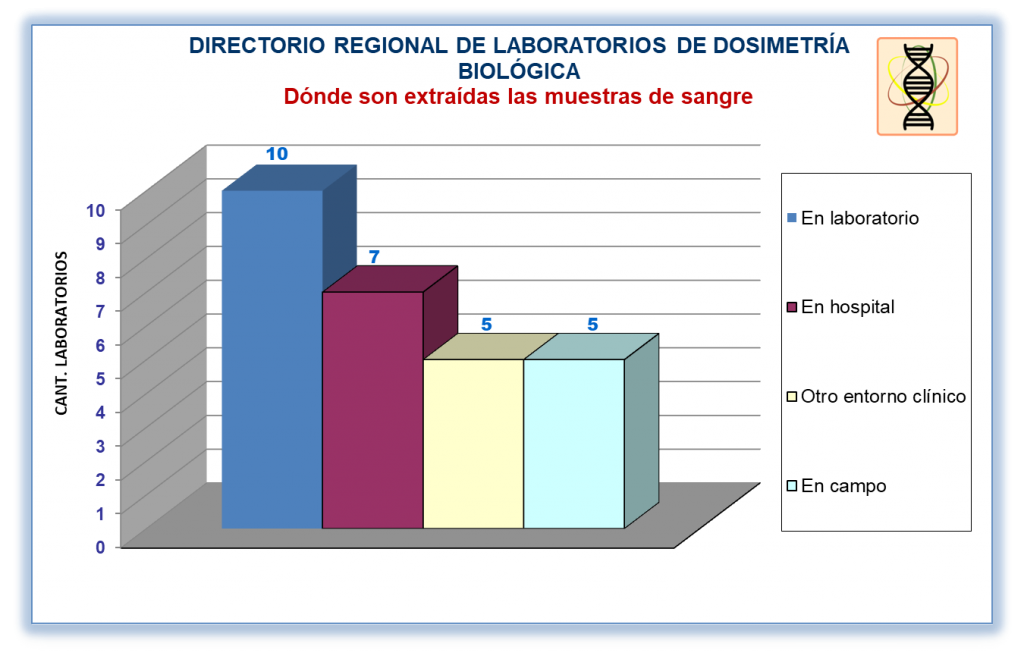 DIRECTORIO REGIONAL DE LABORATORIOS DE DOSIMETRÍA BIOLÓGICA
Dónde son extraídas las muestras de sangre

CANT. LABORATORIOS

10
9
8
7
6
5
4
3
2
1
0

10
7
5
5

En laboratorio
En hospital
Otro entorno clínico
En campo